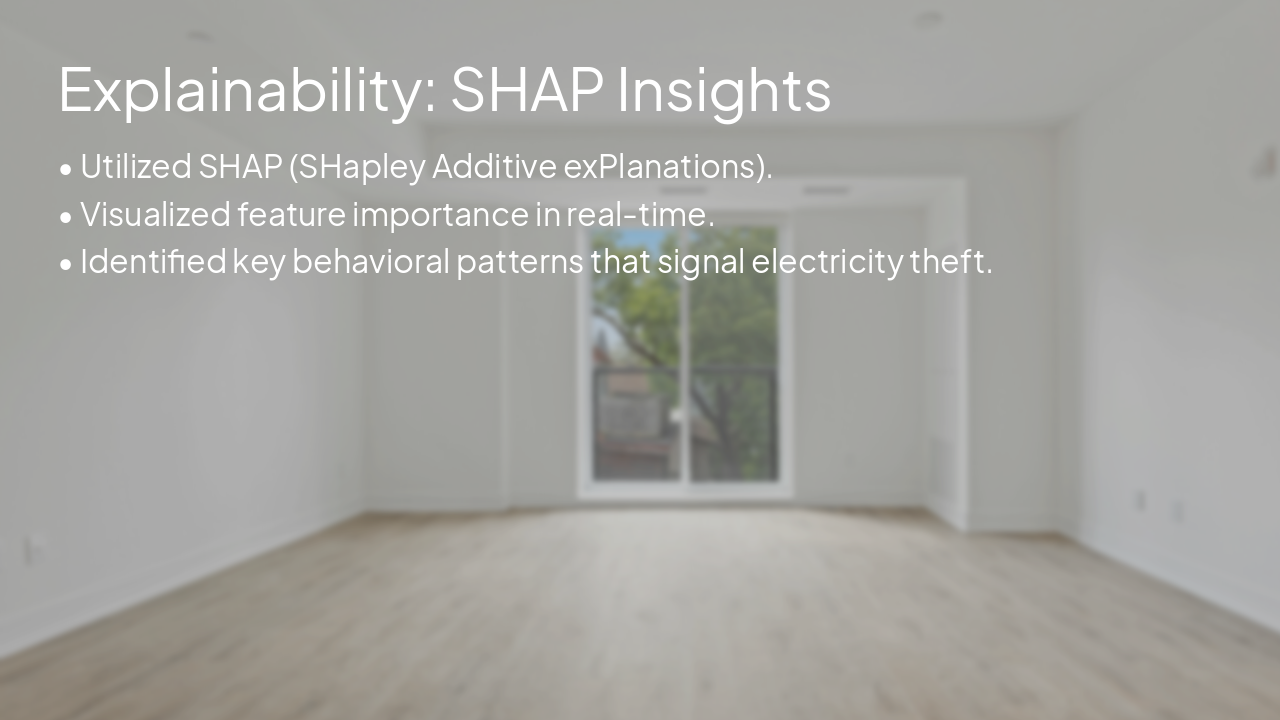 Explainability: SHAP Insights

• Utilized SHAP (SHapley Additive exPlanations).
• Visualized feature importance in real-time.
• Identified key behavioral patterns that signal electricity theft.